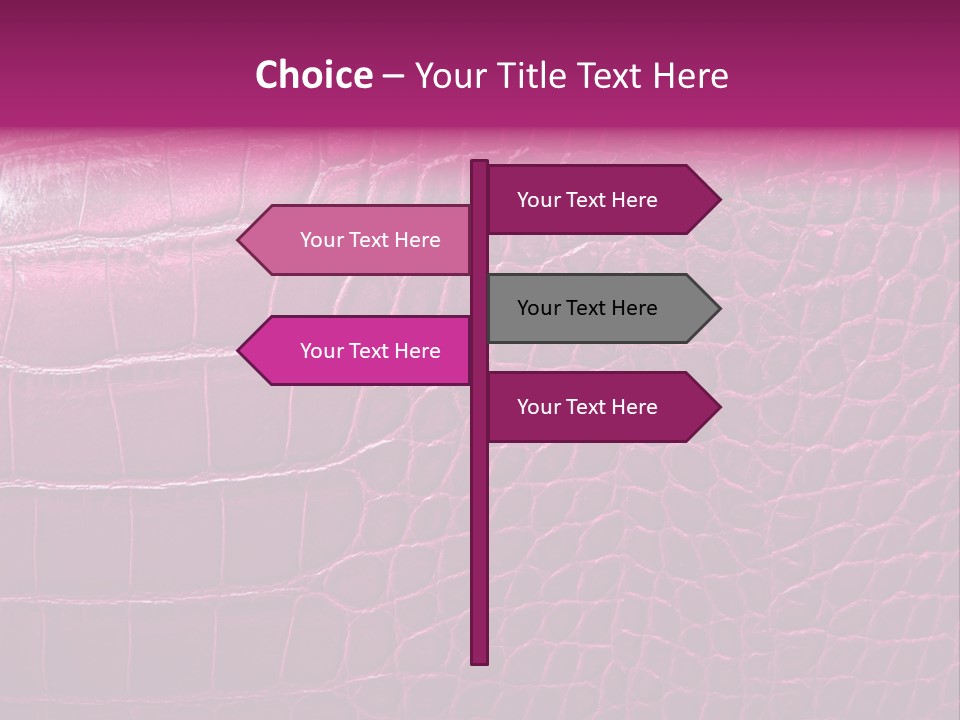 Choice – Your Title Text Here

Your Text Here

Your Text Here

Your Text Here

Your Text Here

Your Text Here